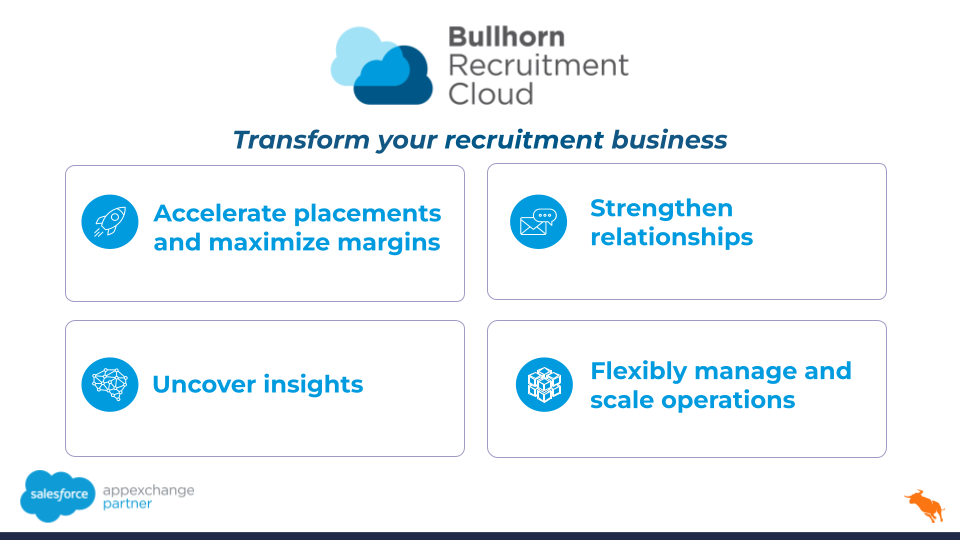 Bullhorn
Recruitment
Cloud

Transform your recruitment business

Accelerate placements and maximize margins

Strengthen relationships

Uncover insights

Flexibly manage and scale operations

salesforce appexchange partner